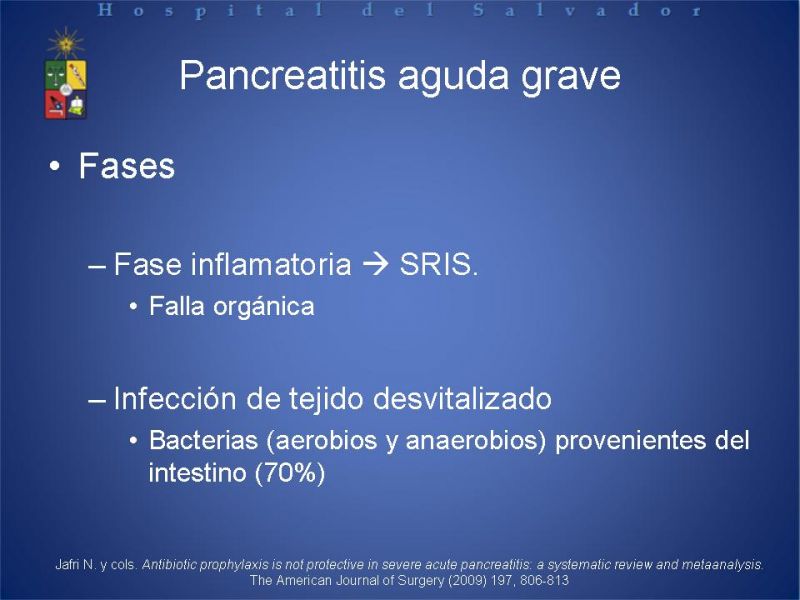 Hospital del Salvador

Pancreatitis aguda grave

• Fases

– Fase inflamatoria → SRIS.

• Falla orgánica

– Infección de tejido desvitalizado

• Bacterias (aerobios y anaerobios) provenientes del intestino (70%)

Jafri N. y cols. Antibiotic prophylaxis is not protective in severe acute pancreatitis: a systematic review and metaanalysis. The American Journal of Surgery (2009) 197, 806-813